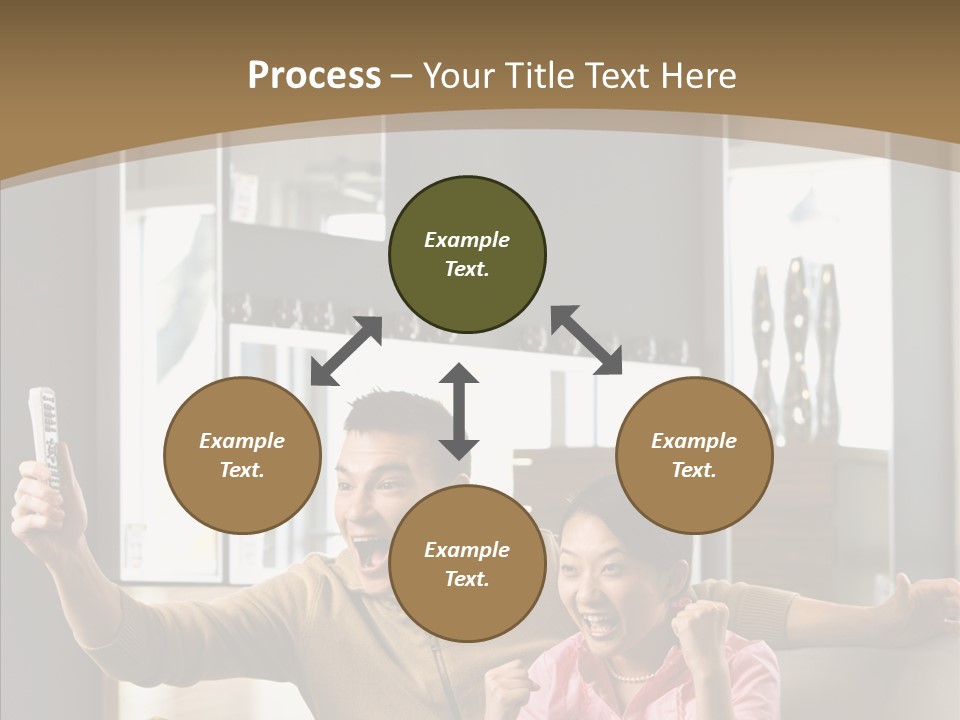 Process – Your Title Text Here

Example Text.

Example Text.

Example Text.

Example Text.